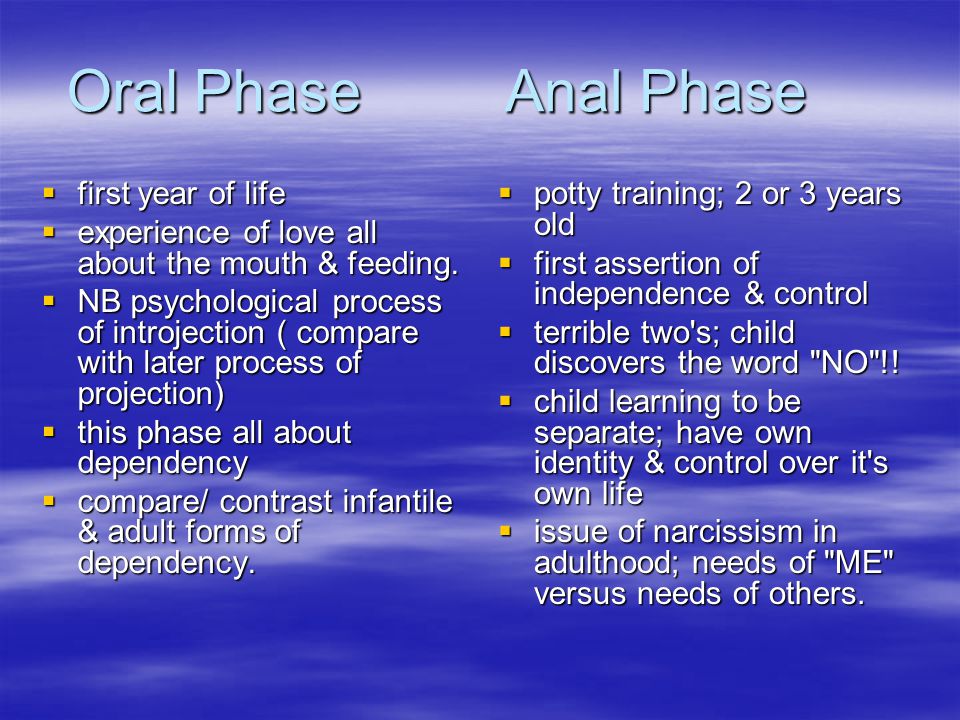 Oral Phase

- first year of life
- experience of love all about the mouth & feeding.
- NB psychological process of introjection ( compare with later process of projection)
- this phase all about dependency
- compare/ contrast infantile & adult forms of dependency.

Anal Phase

- potty training; 2 or 3 years old
- first assertion of independence & control
- terrible two's; child discovers the word "NO"!!
- child learning to be separate; have own identity & control over it's own life
- issue of narcissism in adulthood; needs of "ME" versus needs of others.